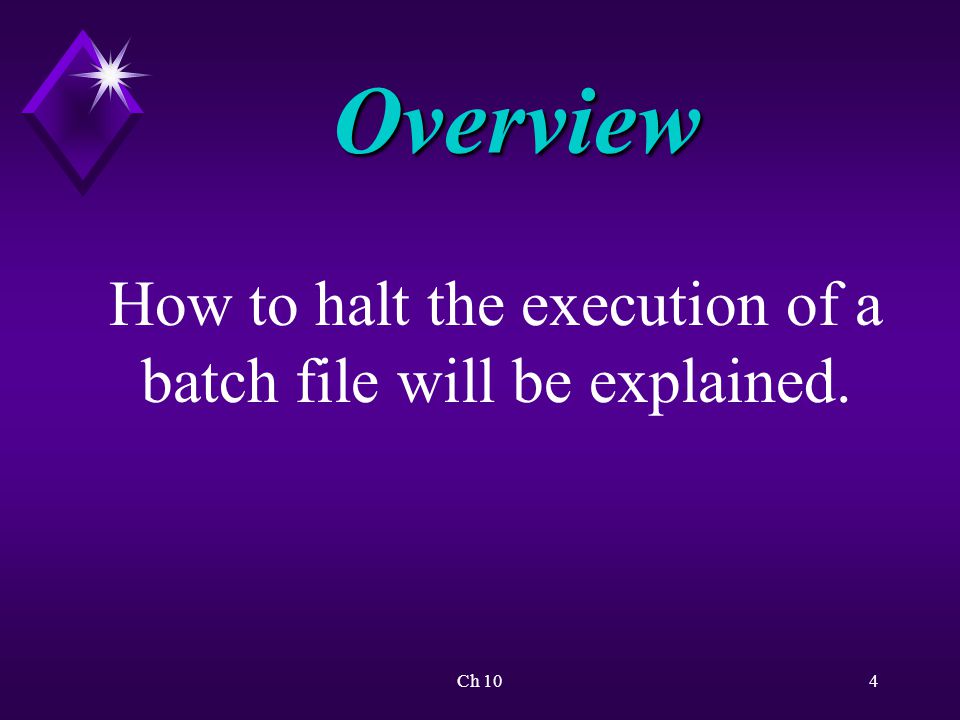 Overview

How to halt the execution of a batch file will be explained.

Ch 10

4